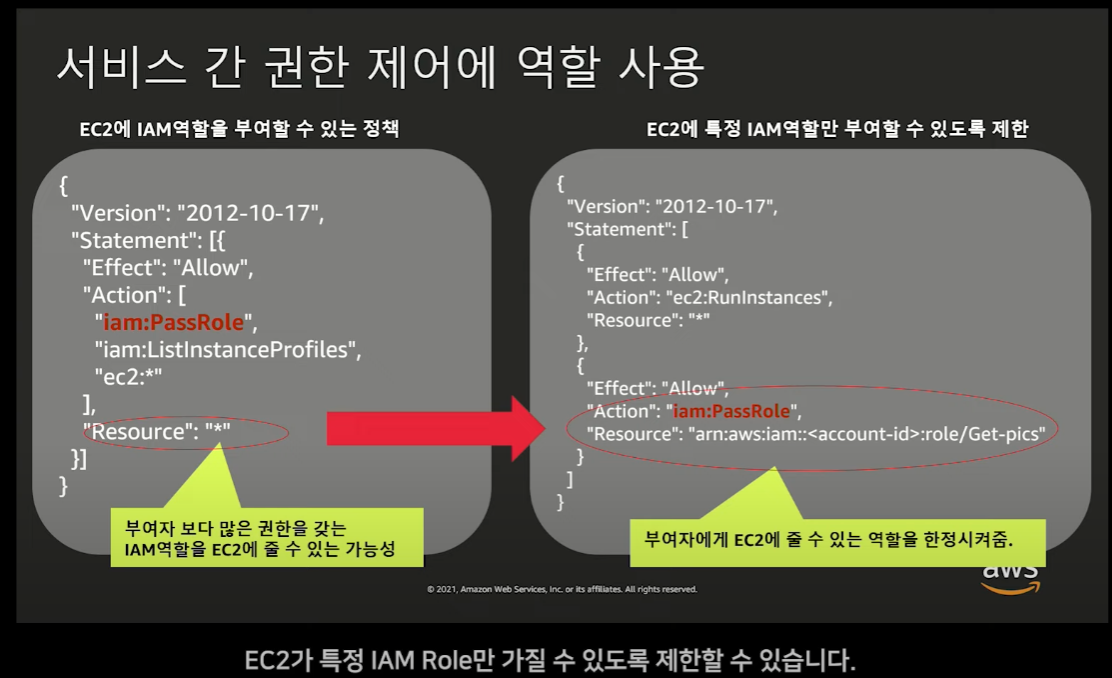 서비스 간 권한 제어에 역할 사용

EC2에 IAM역할을 부여할 수 있는 정책

{
"Version": "2012-10-17",
"Statement": [{
"Effect": "Allow",
"Action": [
"iam:PassRole",
"iam:ListInstanceProfiles",
"ec2:*"
],
"Resource": "*"
}]
}

부여자 보다 많은 권한을 갖는 IAM역할을 EC2에 줄 수 있는 가능성

EC2에 특정 IAM역할만 부여할 수 있도록 제한

{
"Version": "2012-10-17",
"Statement": [
{
"Effect": "Allow",
"Action": "ec2:RunInstances",
"Resource": "*"
},
{
"Effect": "Allow",
"Action": "iam:PassRole",
"Resource": "arn:aws:iam::<account-id>:role/Get-pics"
}
]
}

부여자에게 EC2에 줄 수 있는 역할을 한정시켜줌.

© 2021, Amazon Web Services, Inc. or its affiliates. All rights reserved.

aws

EC2가 특정 IAM Role만 가질 수 있도록 제한할 수 있습니다.